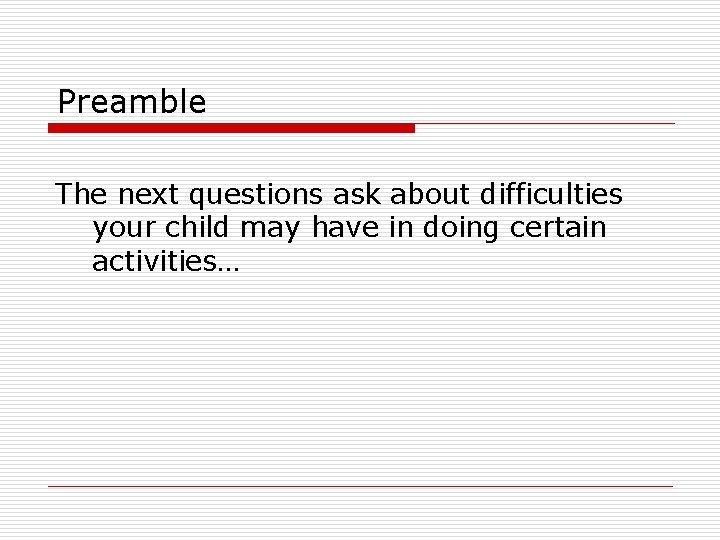 Preamble

The next questions ask about difficulties your child may have in doing certain activities…